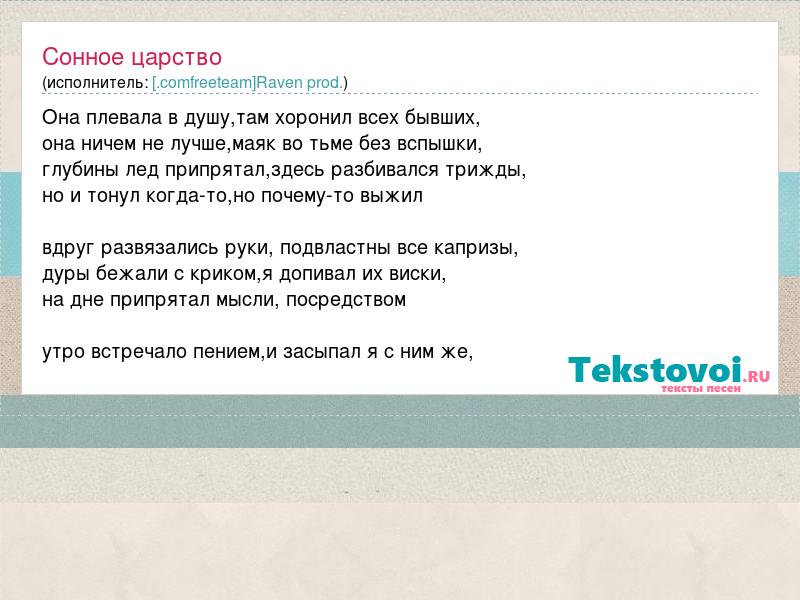 Сонное царство
(исполнитель: [.comfreeteam]Raven prod.)

Она плевала в душу,там хоронил всех бывших,
она ничем не лучше,маяк во тьме без вспышки,
глубины лед припрятал,здесь разбивался трижды,
но и тонул когда-то,но почему-то выжил

вдруг развязались руки, подвластны все капризы,
дуры бежали с криком,я допивал их виски,
на дне припрятал мысли, посредством

утро встречало пением,и засыпал я с ним же,

Tekstovoi.RU
тексты песен